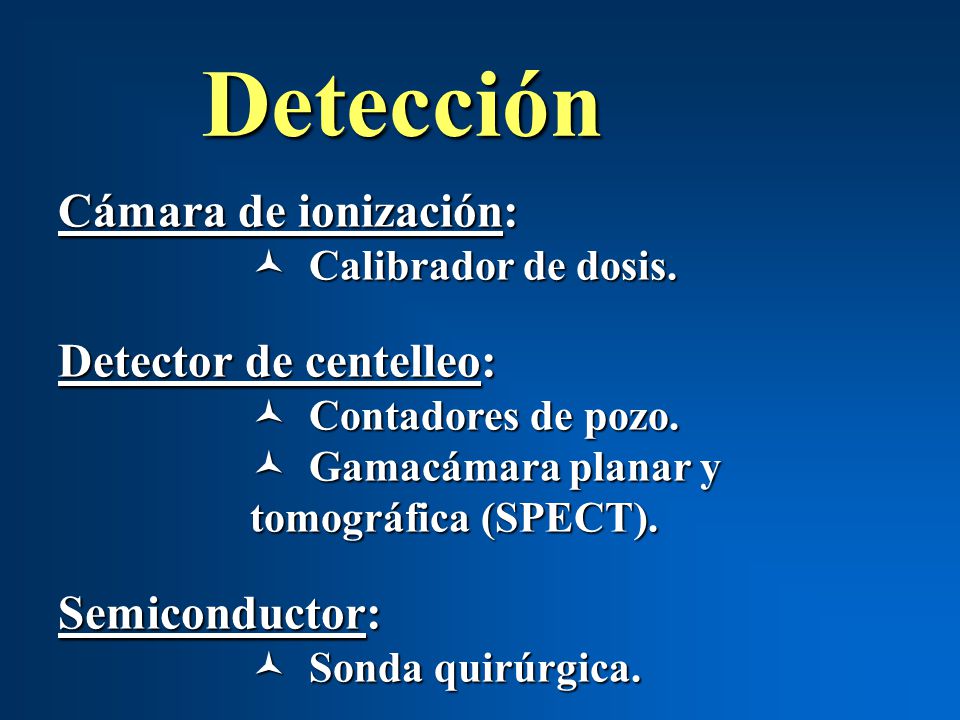 Detección

Cámara de ionización:

Calibrador de dosis.

Detector de centelleo:

Contadores de pozo.

Gamacámara planar y tomográfica (SPECT).

Semiconductor:

Sonda quirúrgica.